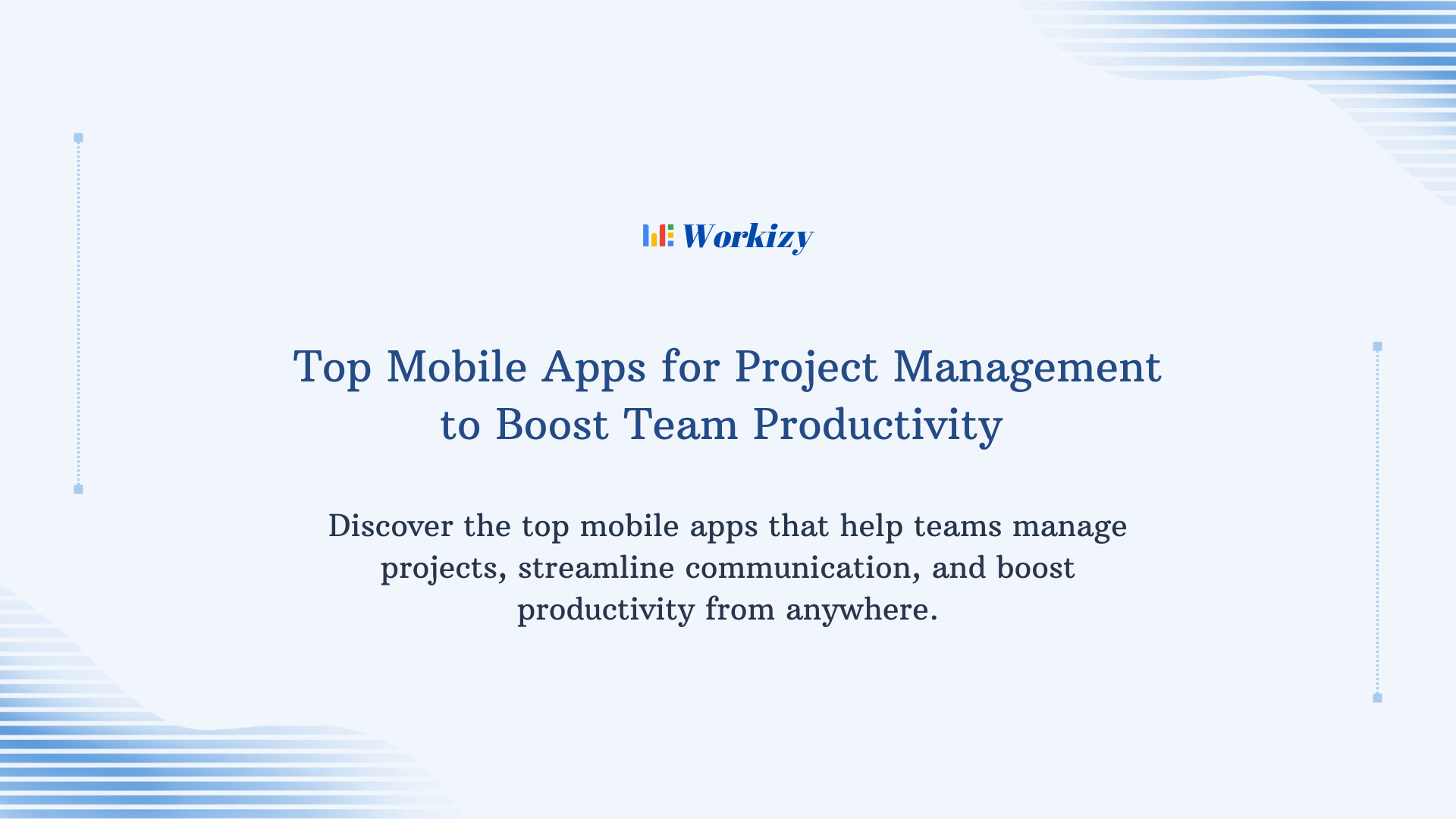 Workizy

Top Mobile Apps for Project Management to Boost Team Productivity

Discover the top mobile apps that help teams manage projects, streamline communication, and boost productivity from anywhere.